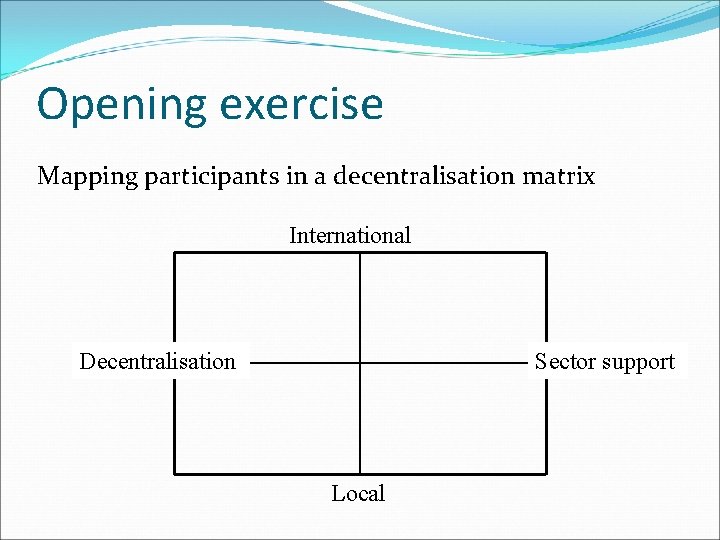 Opening exercise

Mapping participants in a decentralisation matrix

International

Decentralisation

Sector support

Local